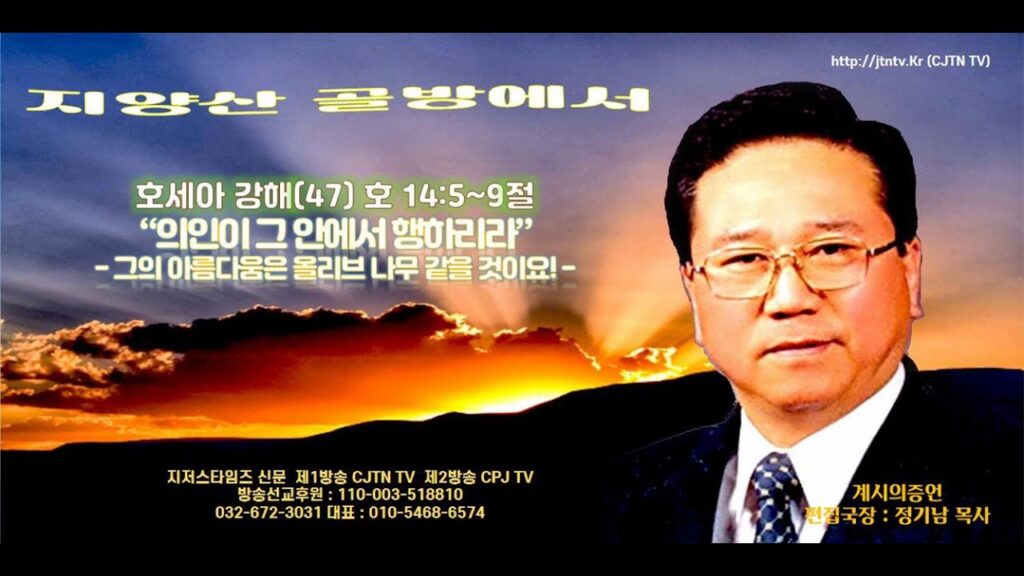 http://jtntv.Kr (CJTN TV)

지양산 골방에서

호세아 강해(47) 호 14:5~9절

"의인이 그 안에서 행하리라"

- 그의 아름다움은 올리브 나무 같을 것이요! -

지저스타임즈 신문 제1방송 CJTN TV 제2방송 CPJ TV
방송선교후원 : 110-003-518810
032-672-3031 대표 : 010-5468-6574

계시의증언
편집국장 : 정기남 목사